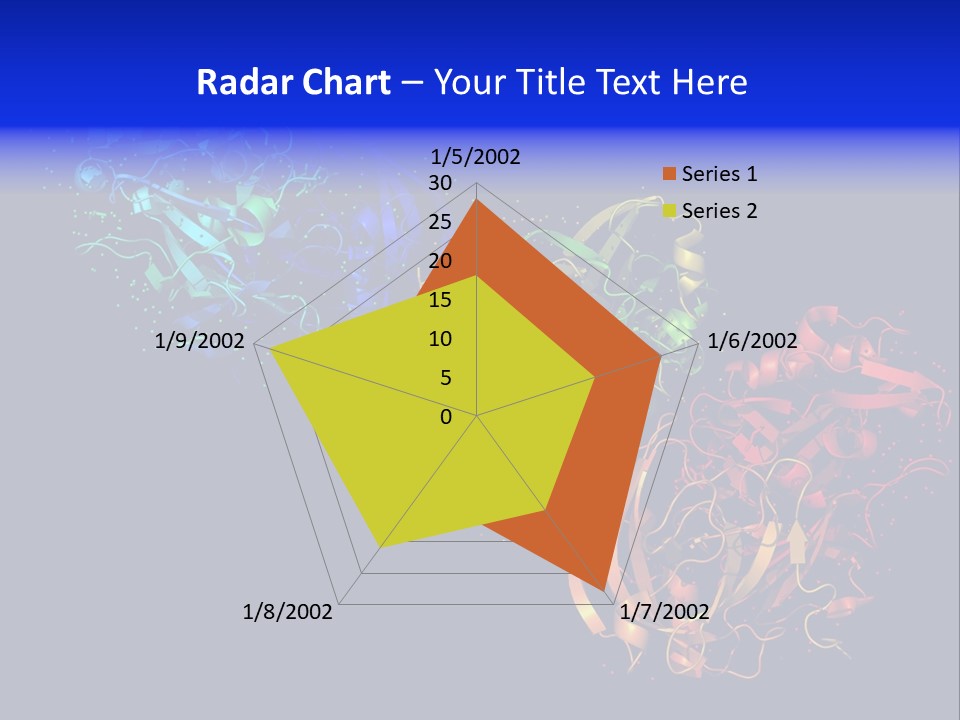 Radar Chart – Your Title Text Here

1/5/2002

30
25
20
15
10
5
0

Series 1
Series 2

1/6/2002
1/7/2002
1/8/2002
1/9/2002